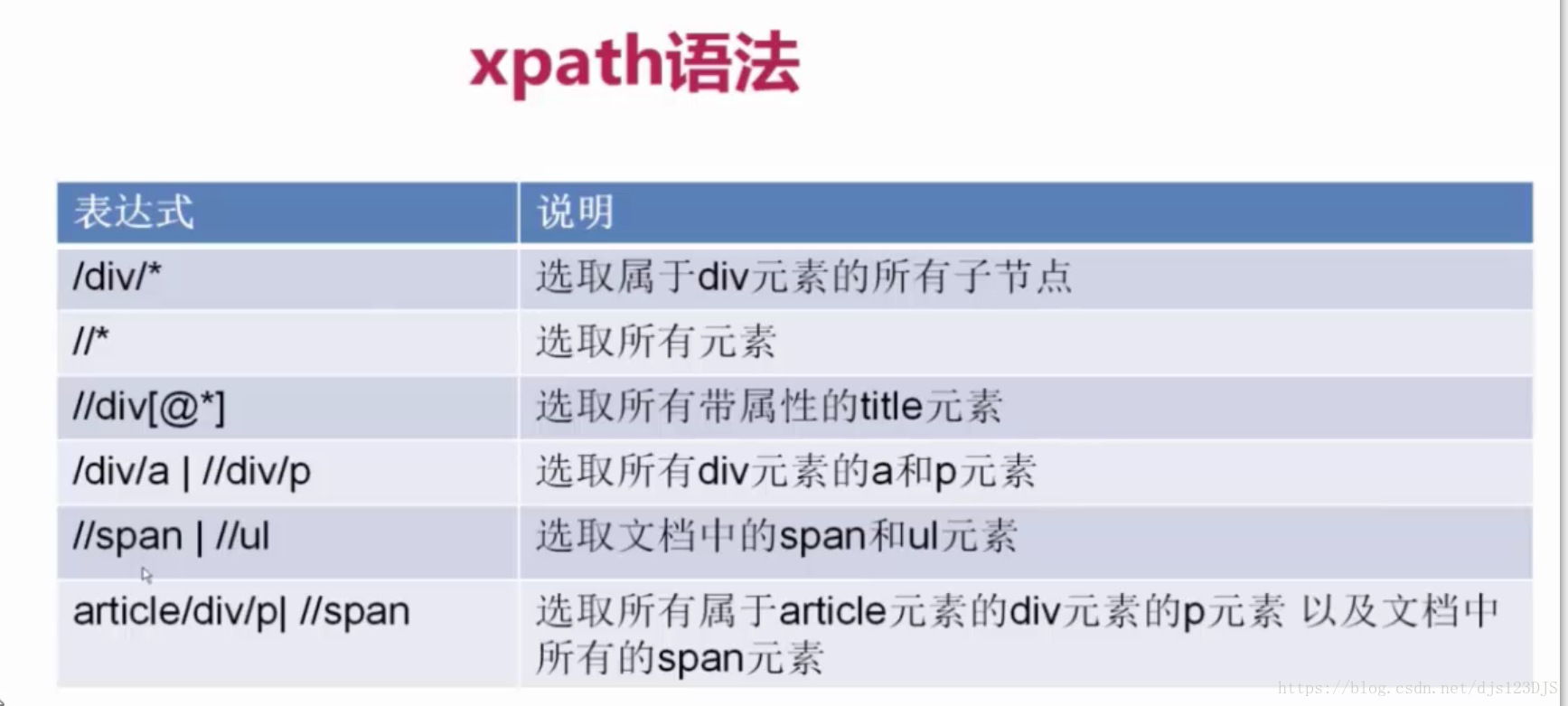 xpath语法

| 表达式 | 说明 |
|---|---|
| /div/* | 选取属于div元素的所有子节点 |
| //* | 选取所有元素 |
| //div[@*] | 选取所有带属性的title元素 |
| /div/a \| //div/p | 选取所有div元素的a和p元素 |
| //span \| //ul | 选取文档中的span和ul元素 |
| article/div/p\| //span | 选取所有属于article元素的div元素的p元素 以及文档中所有的span元素 |

https://blog.csdn.net/djs123DJS